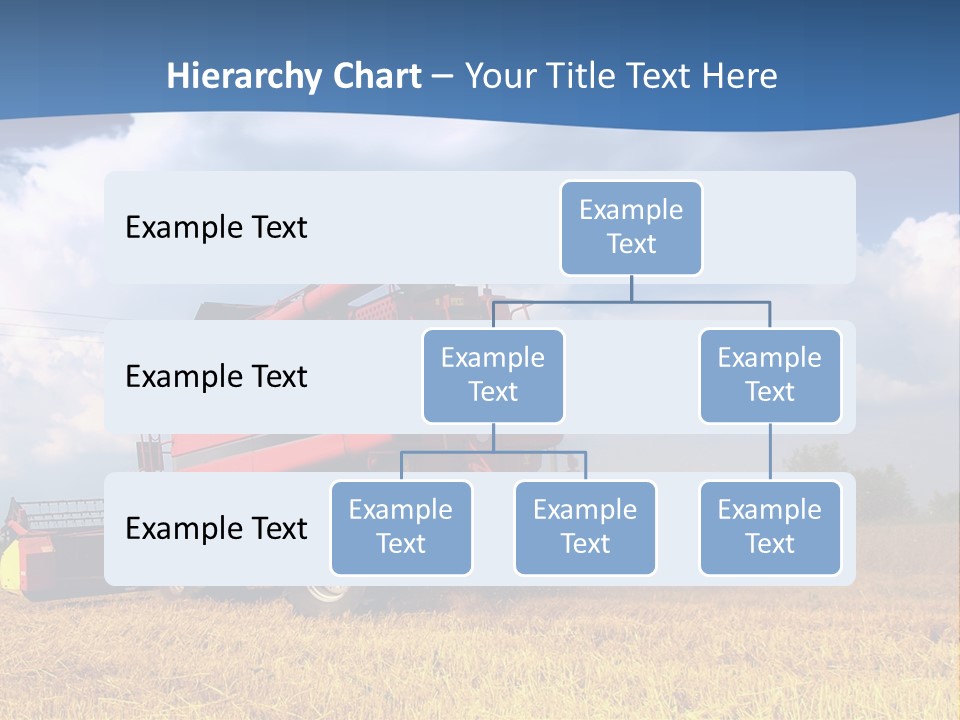 Hierarchy Chart – Your Title Text Here

Example Text

Example Text

Example Text

Example Text

Example Text

Example Text

Example Text

Example Text

Example Text